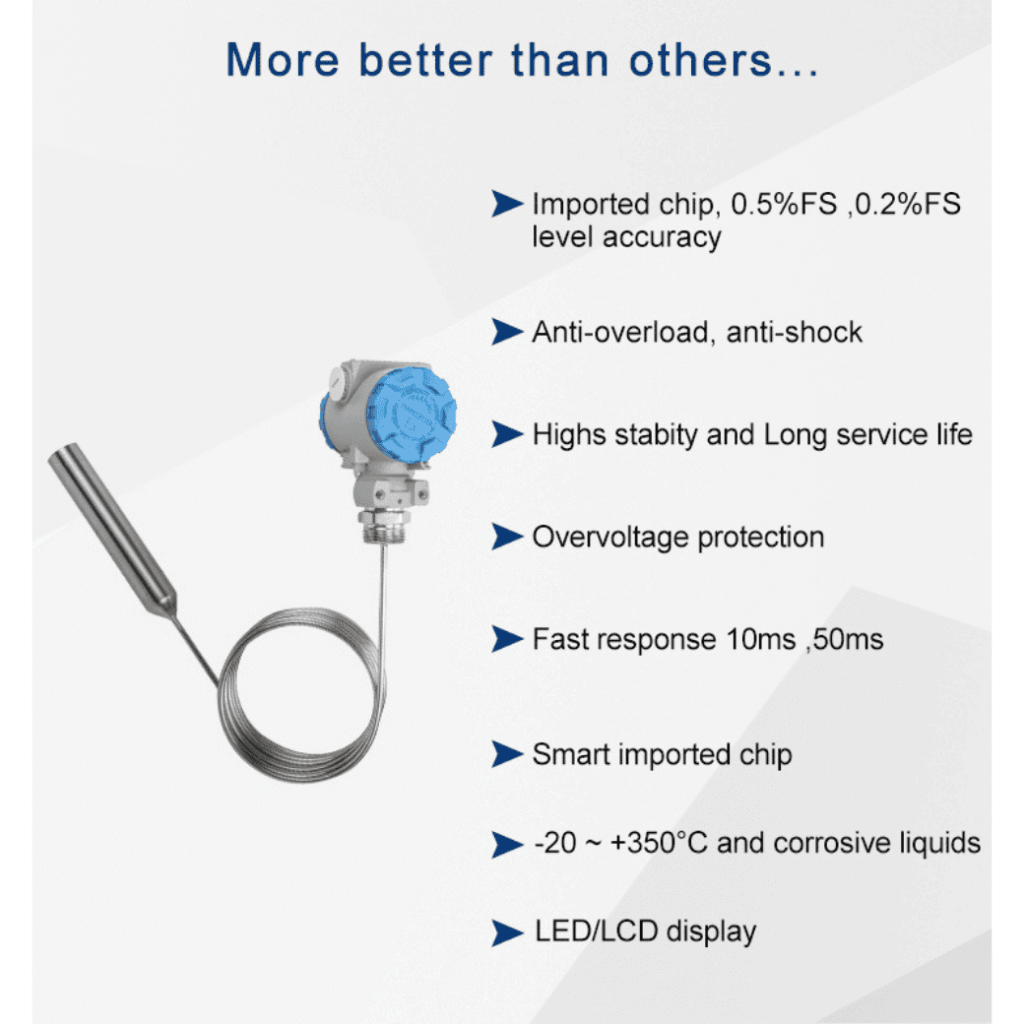 More better than others...

Imported chip, 0.5%FS ,0.2%FS level accuracy

Anti-overload, anti-shock

Highs stabity and Long service life

Overvoltage protection

Fast response 10ms ,50ms

Smart imported chip

-20 ~ +350°C and corrosive liquids

LED/LCD display